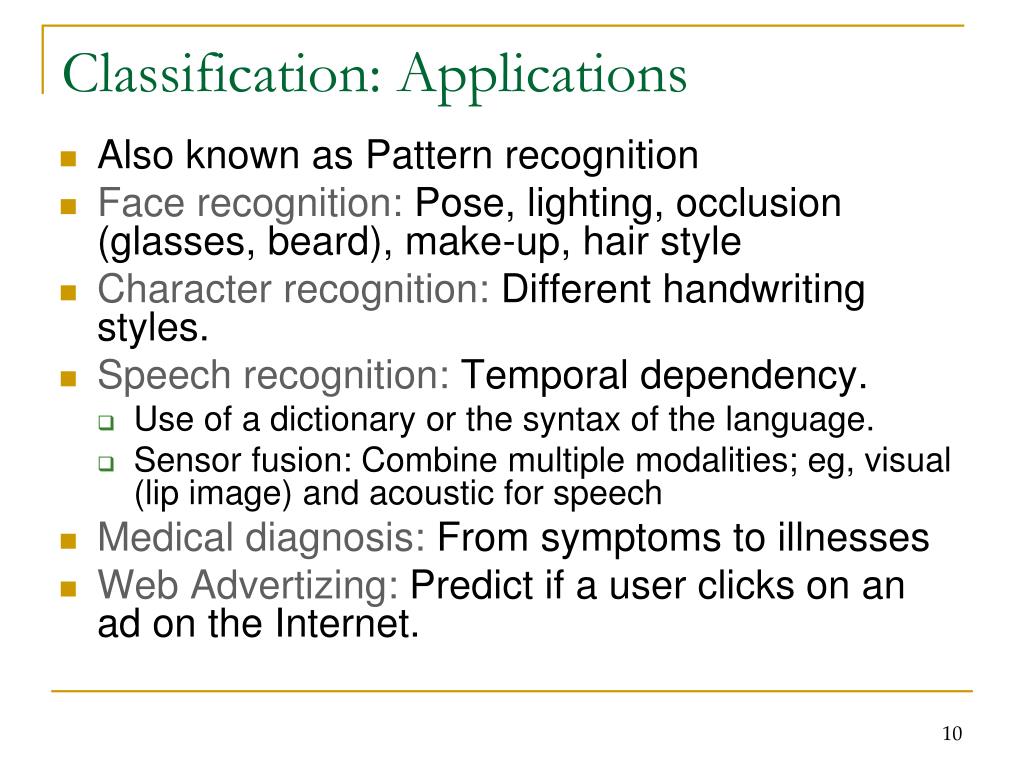 Classification: Applications

- Also known as Pattern recognition
- Face recognition: Pose, lighting, occlusion (glasses, beard), make-up, hair style
- Character recognition: Different handwriting styles.
- Speech recognition: Temporal dependency.
  - Use of a dictionary or the syntax of the language.
  - Sensor fusion: Combine multiple modalities; eg, visual (lip image) and acoustic for speech
- Medical diagnosis: From symptoms to illnesses
- Web Advertizing: Predict if a user clicks on an ad on the Internet.

10